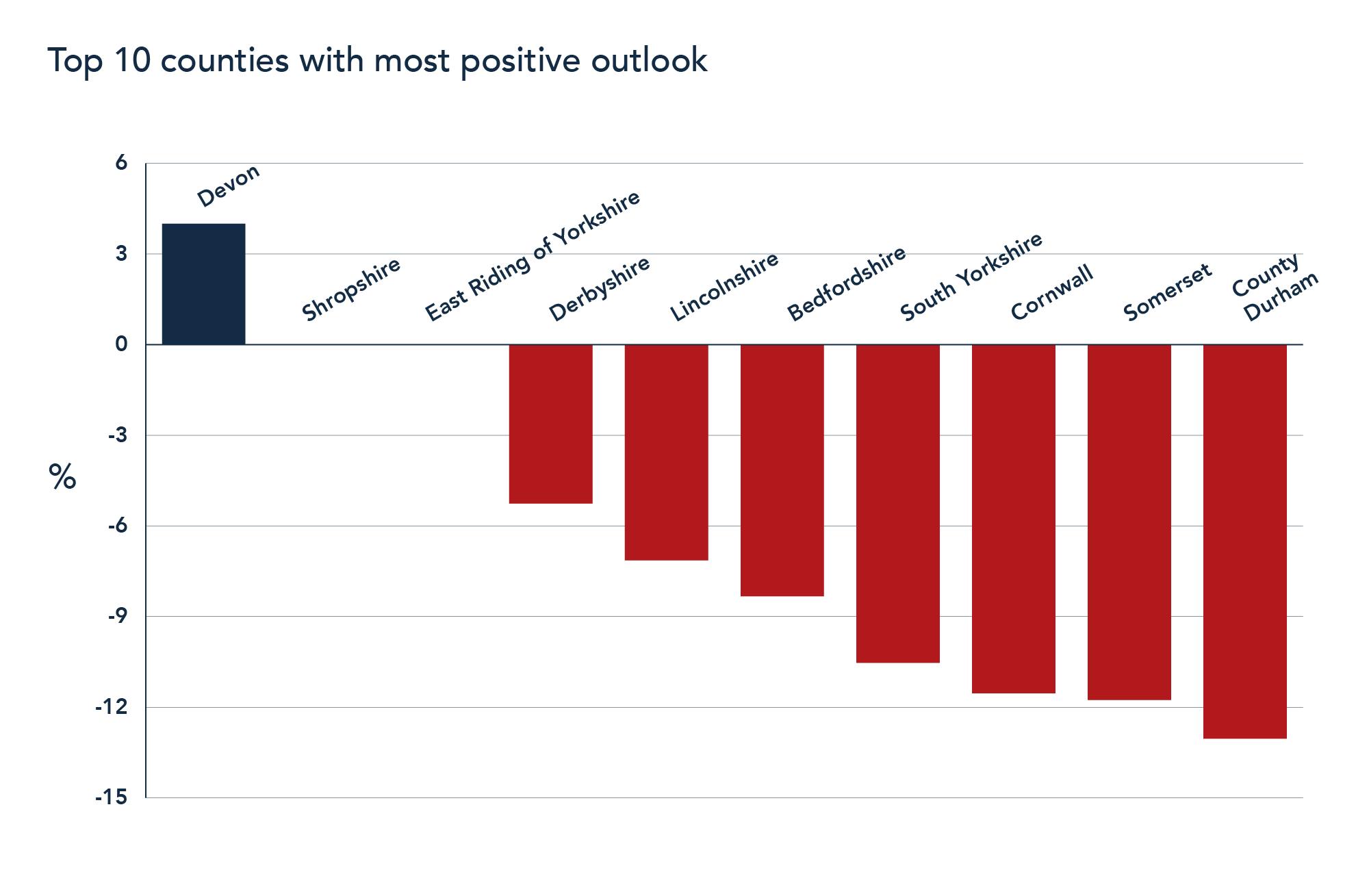 Top 10 counties with most positive outlook

6
3
0
-3
-6
-9
-12
-15

%

Devon
Shropshire
East Riding of Yorkshire
Derbyshire
Lincolnshire
Bedfordshire
South Yorkshire
Cornwall
Somerset
County Durham